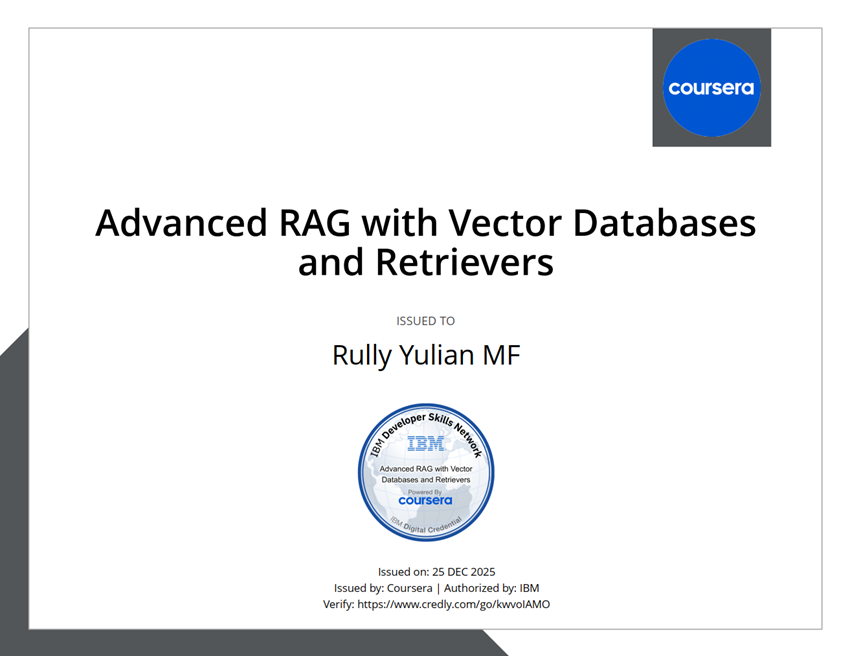 coursera

Advanced RAG with Vector Databases and Retrievers

ISSUED TO

Rully Yulian MF

IBM Developer Skills Network
IBM
Advanced RAG with Vector Databases and Retrievers
Powered By
coursera
IBM Digital Credential

Issued on: 25 DEC 2025
Issued by: Coursera | Authorized by: IBM
Verify: https://www.credly.com/go/kwvoIAMO